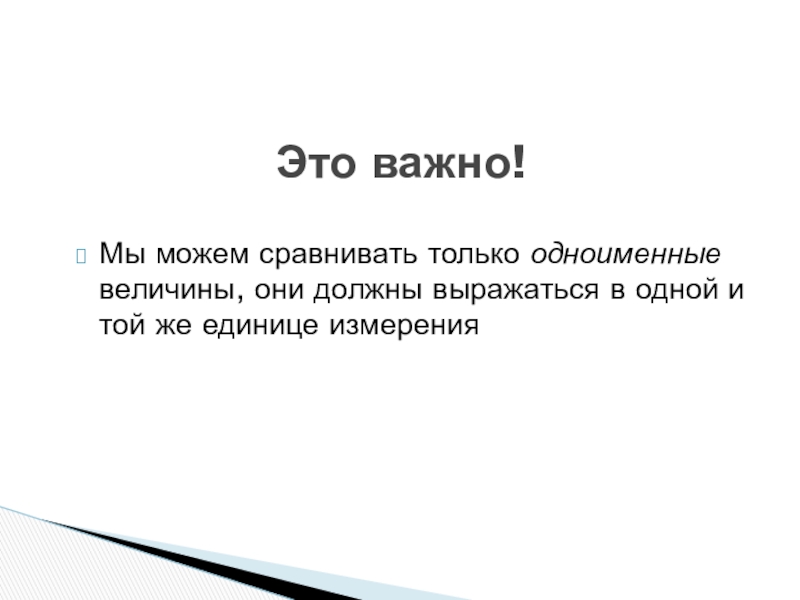 Это важно!

Мы можем сравнивать только одноименные величины, они должны выражаться в одной и той же единице измерения